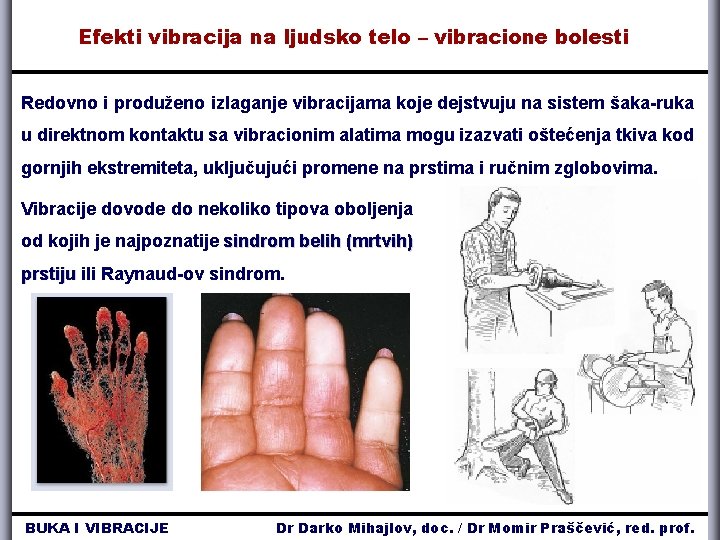 Efekti vibracija na ljudsko telo – vibracione bolesti

Redovno i produženo izlaganje vibracijama koje dejstvuju na sistem šaka-ruka u direktnom kontaktu sa vibracionim alatima mogu izazvati oštećenja tkiva kod gornjih ekstremiteta, uključujući promene na prstima i ručnim zglobovima.

Vibracije dovode do nekoliko tipova oboljenja od kojih je najpoznatije sindrom belih (mrtvih) prstiju ili Raynaud-ov sindrom.

BUKA I VIBRACIJE

Dr Darko Mihajlov, doc. / Dr Momir Praščević, red. prof.